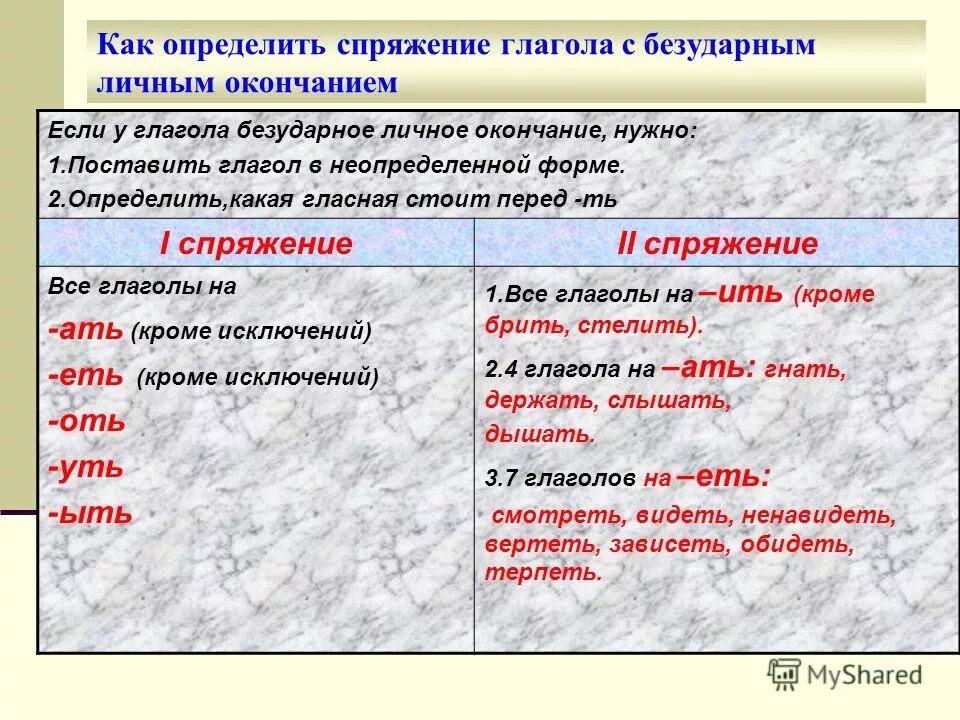 Как определить спряжение глагола с безударным личным окончанием

Если у глагола безударное личное окончание, нужно:
1.Поставить глагол в неопределенной форме.
2.Определить,какая гласная стоит перед -ть

| I спряжение | II спряжение |
|---|---|
| Все глаголы на -ать (кроме исключений) -еть (кроме исключений) -оть -уть -ыть | 1.Все глаголы на –ить (кроме брить, стелить). 2.4 глагола на –ать: гнать, держать, слышать, дышать. 3.7 глаголов на –еть: смотреть, видеть, ненавидеть, вертеть, зависеть, обидеть, терпеть. |

MyShared